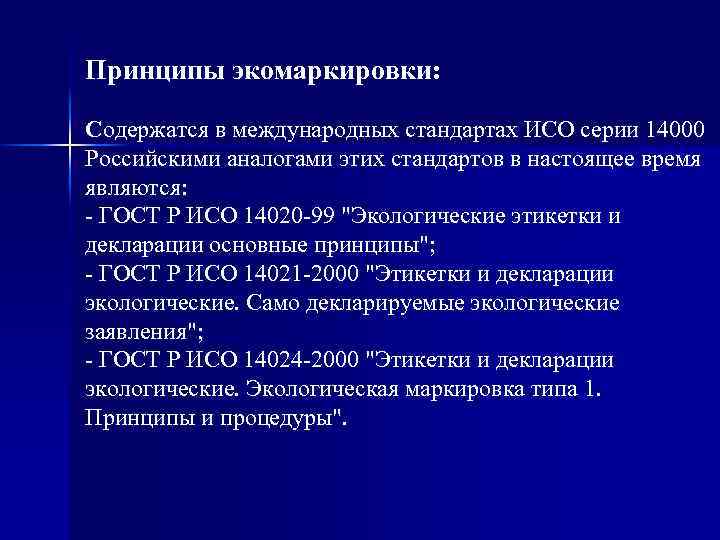 Принципы экомаркировки:

Содержатся в международных стандартах ИСО серии 14000 Российскими аналогами этих стандартов в настоящее время являются:
- ГОСТ Р ИСО 14020-99 "Экологические этикетки и декларации основные принципы";
- ГОСТ Р ИСО 14021-2000 "Этикетки и декларации экологические. Само декларируемые экологические заявления";
- ГОСТ Р ИСО 14024-2000 "Этикетки и декларации экологические. Экологическая маркировка типа 1. Принципы и процедуры".